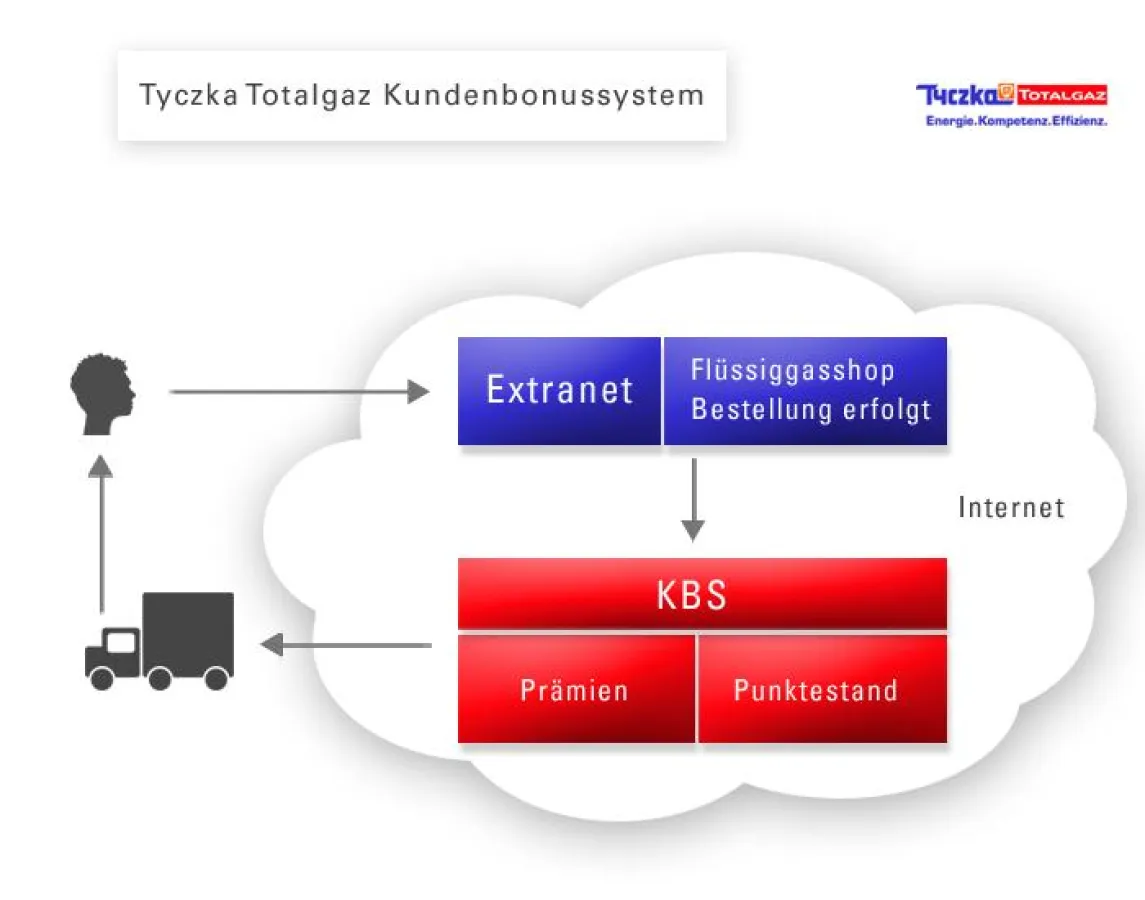 Tyczka Totalgaz Kundenbonussystem

Tyczka TOTALGAZ
Energie.Kompetenz.Effizienz.

Extranet

Flüssiggasshop
Bestellung erfolgt

Internet

KBS

Prämien

Punktestand